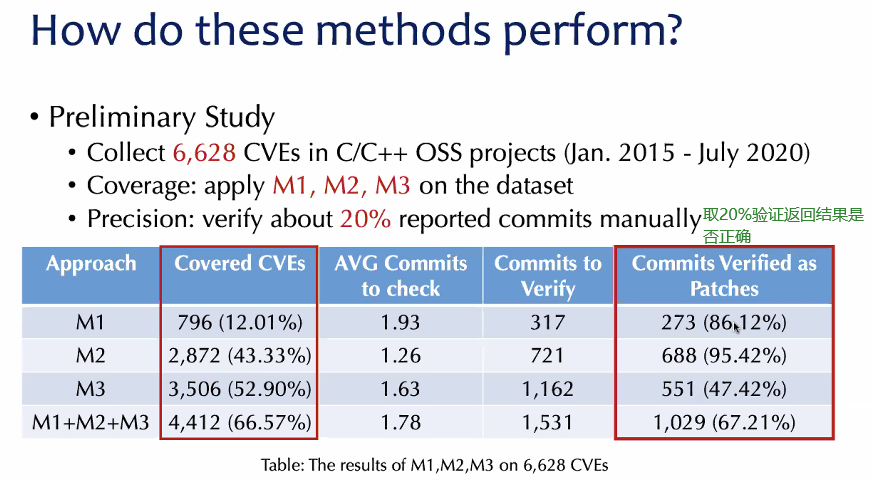 How do these methods perform?

• Preliminary Study
 • Collect 6,628 CVEs in C/C++ OSS projects (Jan. 2015 - July 2020)
 • Coverage: apply M1, M2, M3 on the dataset
 • Precision: verify about 20% reported commits manually

取20%验证返回结果是否正确

| Approach | Covered CVEs | AVG Commits to check | Commits to Verify | Commits Verified as Patches |
|---|---|---|---|---|
| M1 | 796 (12.01%) | 1.93 | 317 | 273 (86.12%) |
| M2 | 2,872 (43.33%) | 1.26 | 721 | 688 (95.42%) |
| M3 | 3,506 (52.90%) | 1.63 | 1,162 | 551 (47.42%) |
| M1+M2+M3 | 4,412 (66.57%) | 1.78 | 1,531 | 1,029 (67.21%) |

Table: The results of M1,M2,M3 on 6,628 CVEs